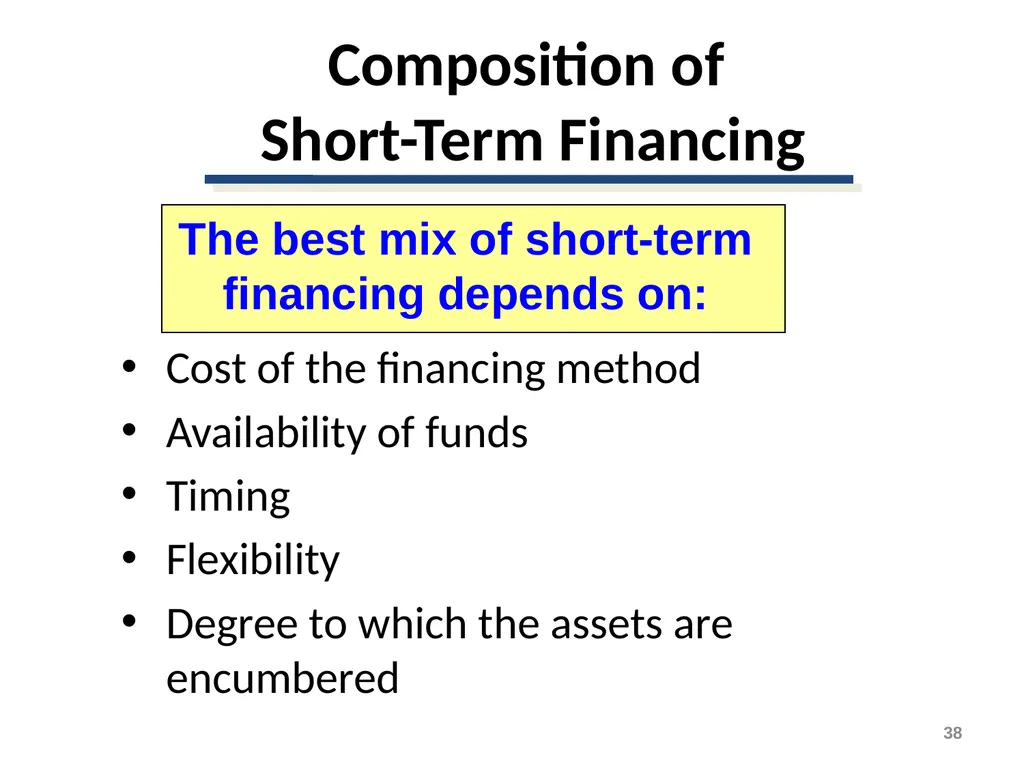 Composition of
Short-Term Financing

The best mix of short-term financing depends on:

• Cost of the financing method
• Availability of funds
• Timing
• Flexibility
• Degree to which the assets are encumbered

38